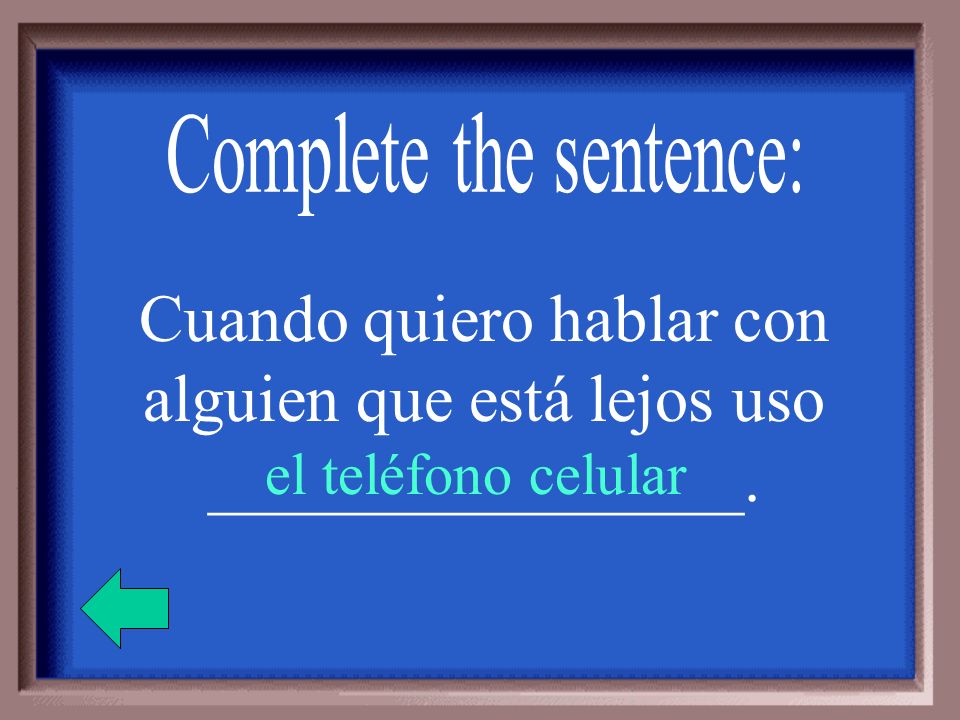 Complete the sentence:

Cuando quiero hablar con alguien que está lejos uso el teléfono celular.